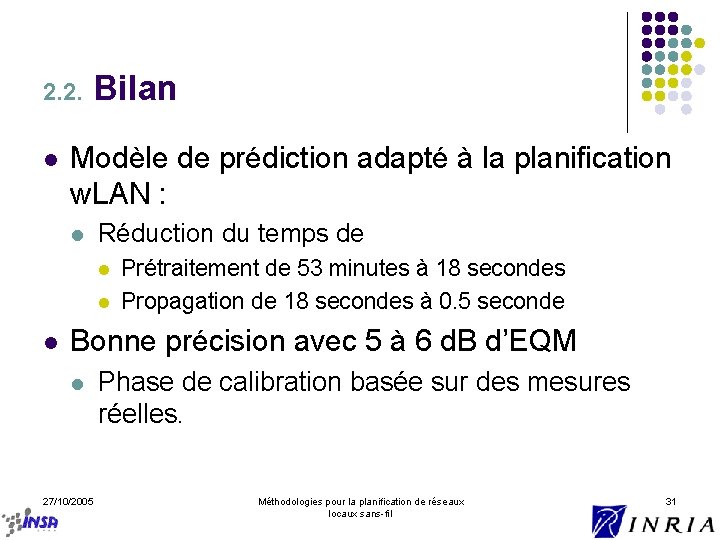 2.2. Bilan

- Modèle de prédiction adapté à la planification wLAN :
  - Réduction du temps de
    - Prétraitement de 53 minutes à 18 secondes
    - Propagation de 18 secondes à 0.5 seconde
- Bonne précision avec 5 à 6 dB d'EQM
  - Phase de calibration basée sur des mesures réelles.

27/10/2005

Méthodologies pour la planification de réseaux locaux sans-fil

31

INSA

INRIA